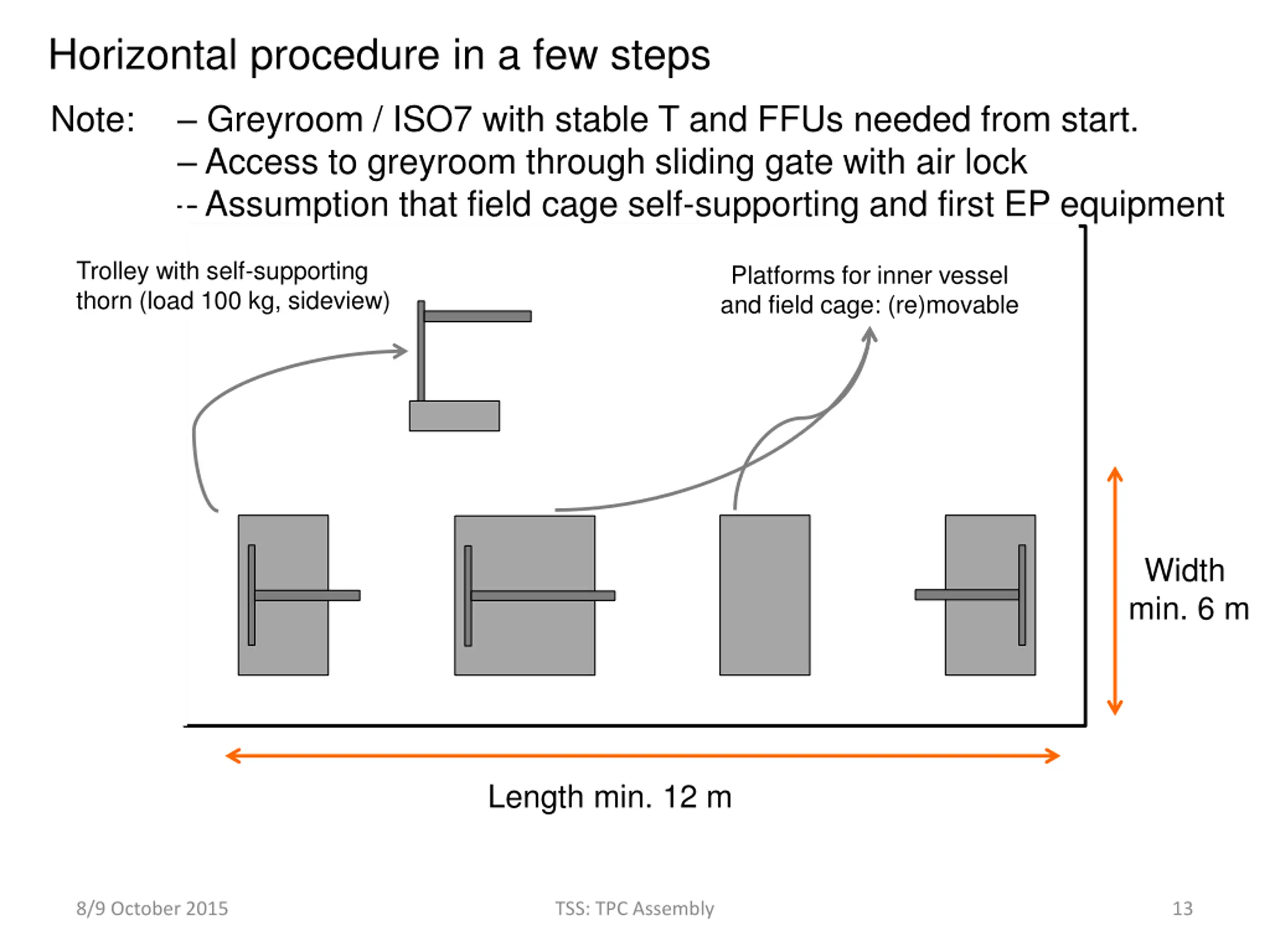 Horizontal procedure in a few steps

Note: – Greyroom / ISO7 with stable T and FFUs needed from start.
– Access to greyroom through sliding gate with air lock
-- Assumption that field cage self-supporting and first EP equipment

Trolley with self-supporting thorn (load 100 kg, sideview)

Platforms for inner vessel and field cage: (re)movable

Width min. 6 m

Length min. 12 m

8/9 October 2015

TSS: TPC Assembly

13